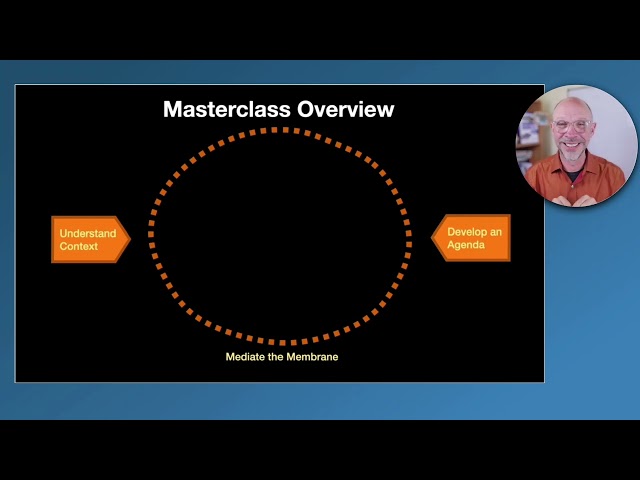 Masterclass Overview

Understand Context

Develop an Agenda

Mediate the Membrane